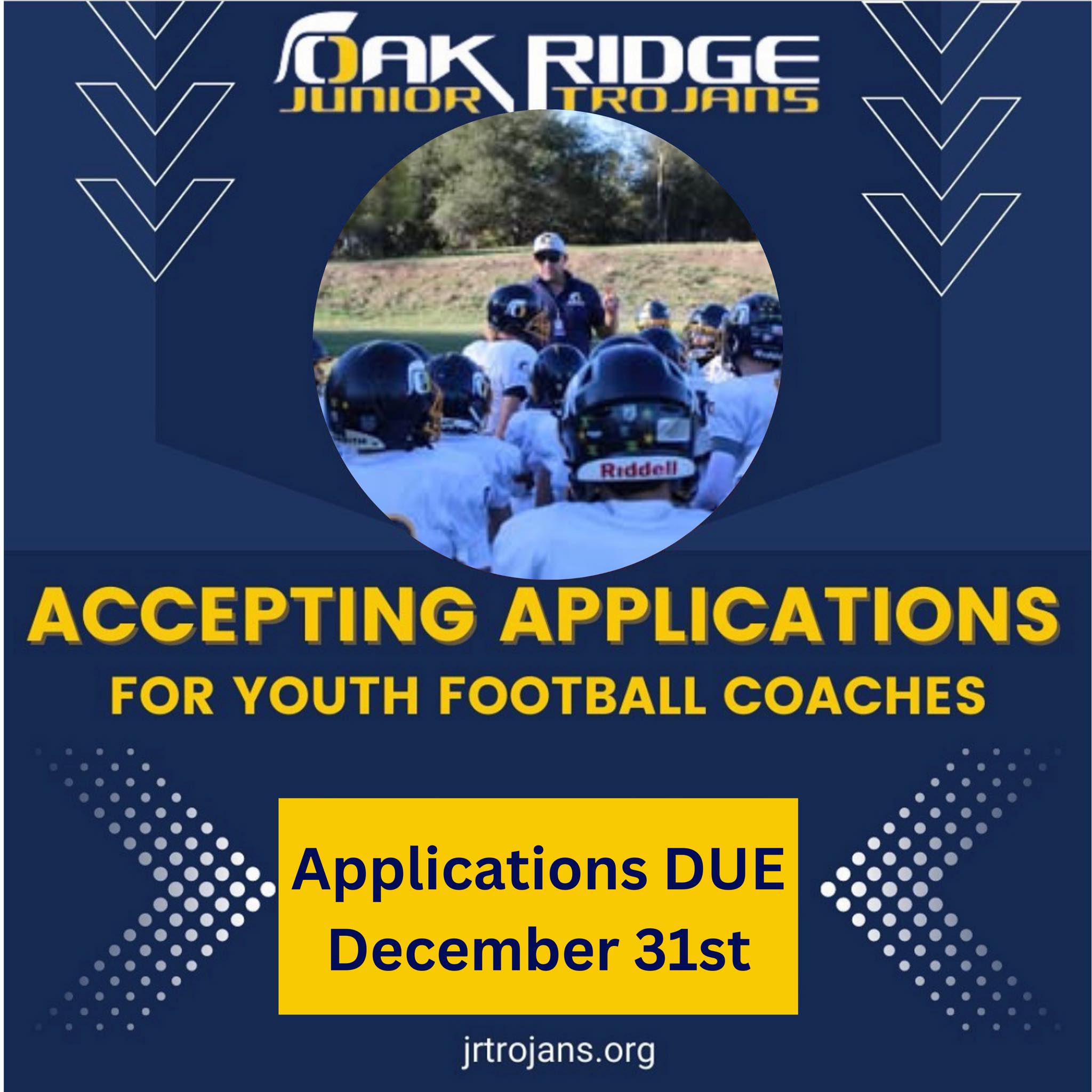 OAK RIDGE
JUNIOR TROJANS

Riddell

ACCEPTING APPLICATIONS
FOR YOUTH FOOTBALL COACHES

Applications DUE
December 31st

jrtrojans.org